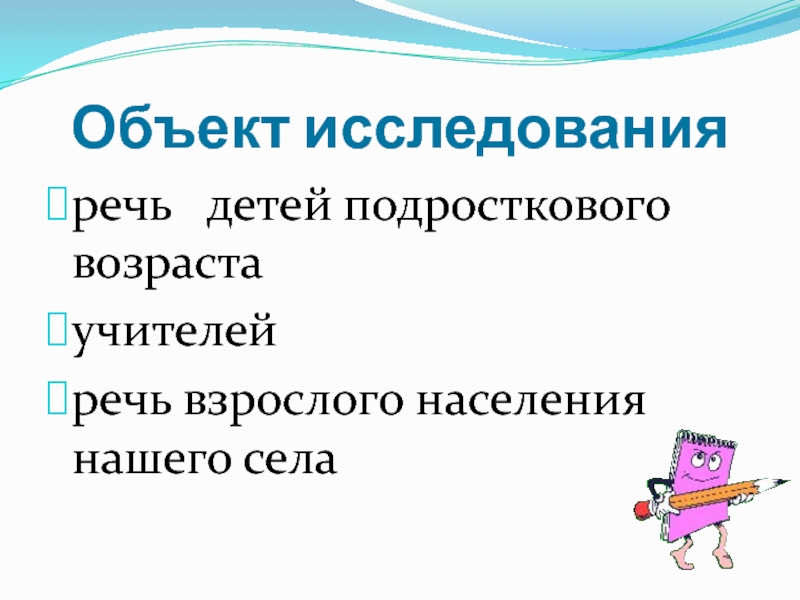 Объект исследования
речь детей подросткового возраста
учителей
речь взрослого населения нашего села